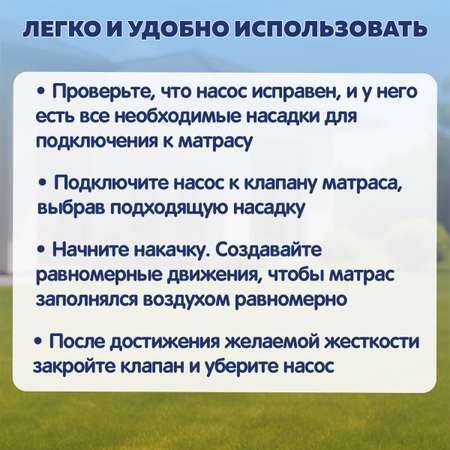 ЛЕГКО И УДОБНО ИСПОЛЬЗОВАТЬ

• Проверьте, что насос исправен, и у него есть все необходимые насадки для подключения к матрасу

• Подключите насос к клапану матраса, выбрав подходящую насадку

• Начните накачку. Создавайте равномерные движения, чтобы матрас заполнялся воздухом равномерно

• После достижения желаемой жесткости закройте клапан и уберите насос